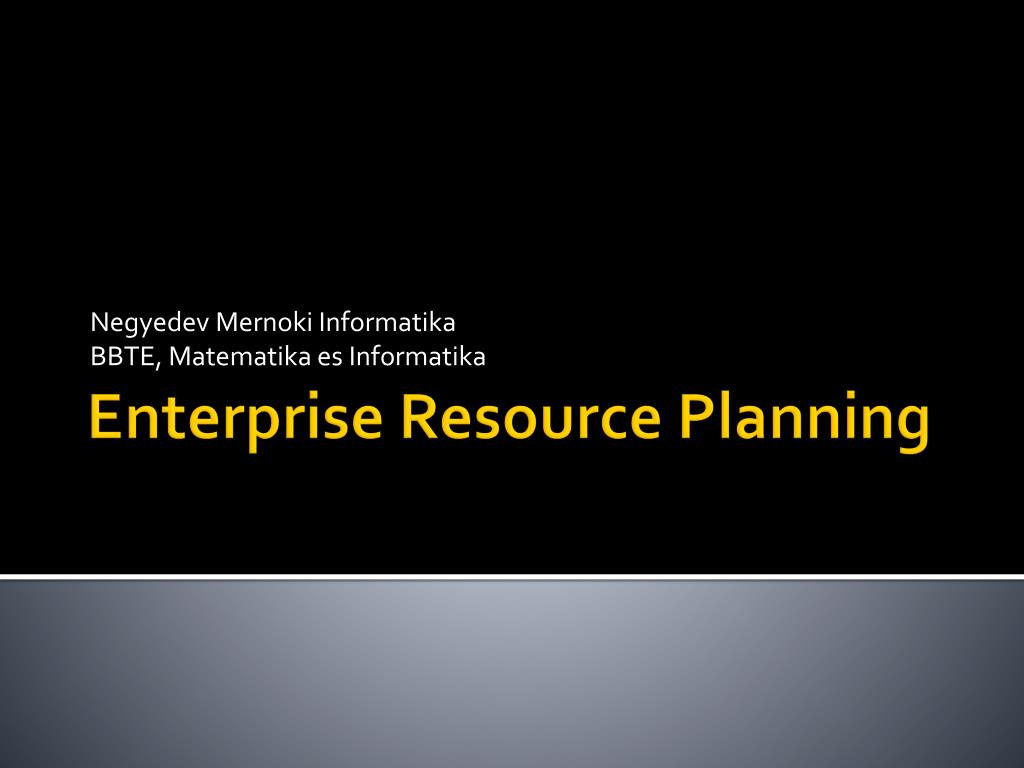 Negyedev Mernoki Informatika
BBTE, Matematika es Informatika

Enterprise Resource Planning